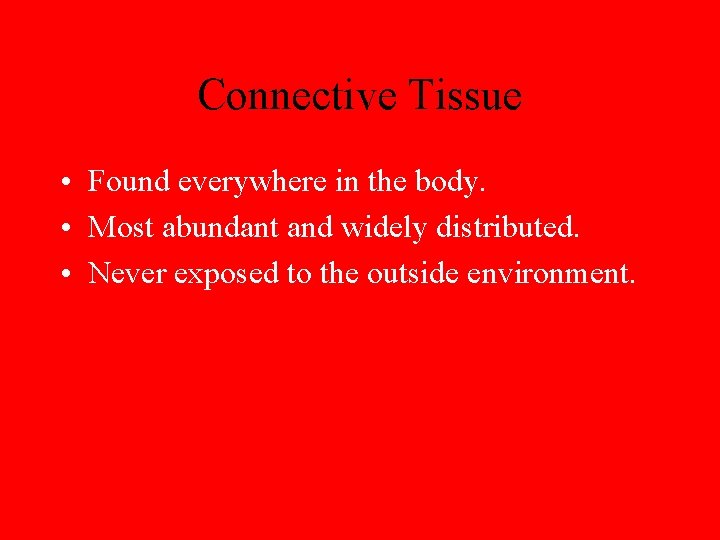 Connective Tissue

• Found everywhere in the body.
• Most abundant and widely distributed.
• Never exposed to the outside environment.